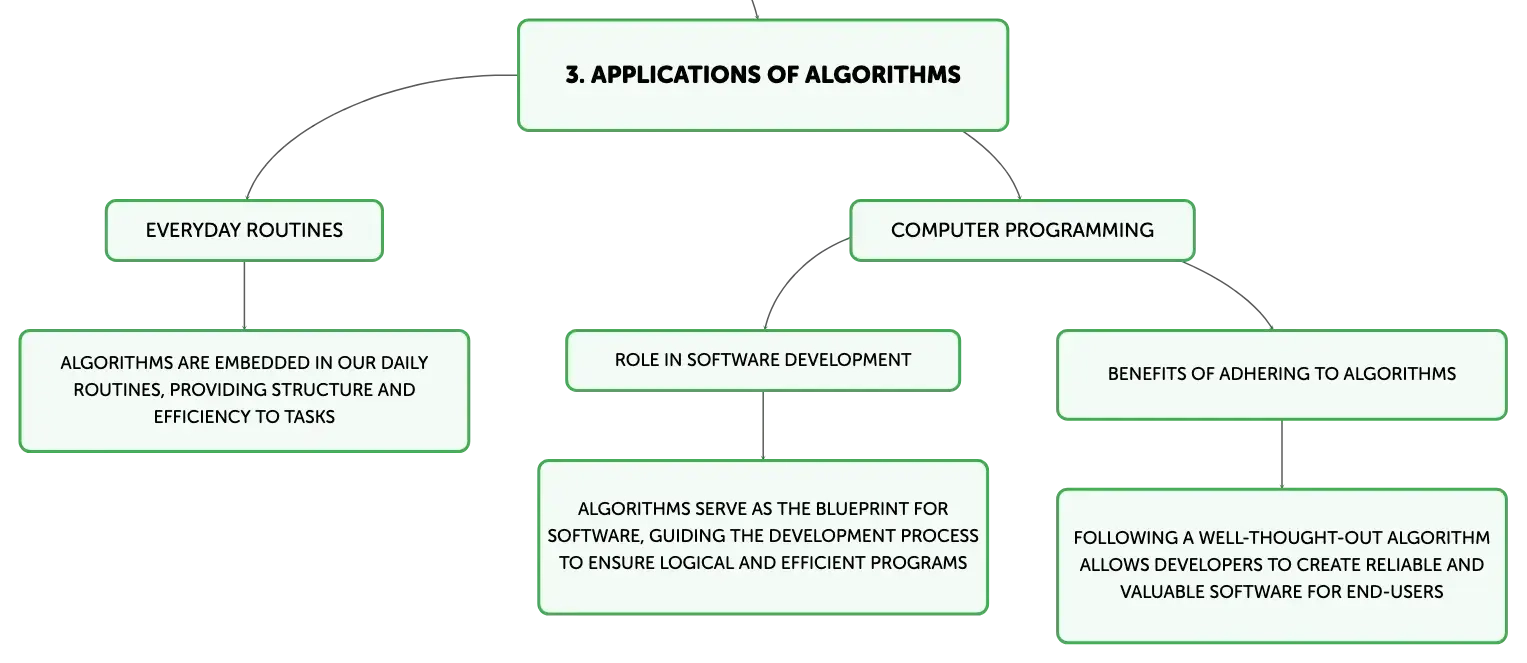 3. APPLICATIONS OF ALGORITHMS

EVERYDAY ROUTINES

ALGORITHMS ARE EMBEDDED IN OUR DAILY ROUTINES, PROVIDING STRUCTURE AND EFFICIENCY TO TASKS

COMPUTER PROGRAMMING

ROLE IN SOFTWARE DEVELOPMENT

ALGORITHMS SERVE AS THE BLUEPRINT FOR SOFTWARE, GUIDING THE DEVELOPMENT PROCESS TO ENSURE LOGICAL AND EFFICIENT PROGRAMS

BENEFITS OF ADHERING TO ALGORITHMS

FOLLOWING A WELL-THOUGHT-OUT ALGORITHM ALLOWS DEVELOPERS TO CREATE RELIABLE AND VALUABLE SOFTWARE FOR END-USERS